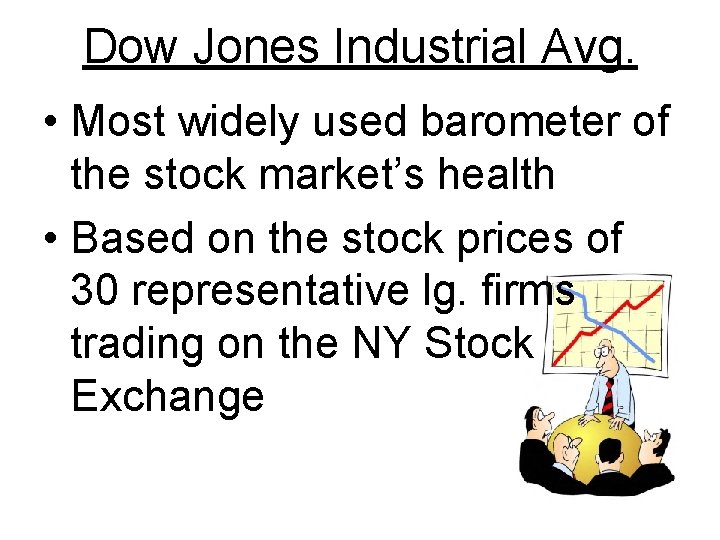 Dow Jones Industrial Avg.

• Most widely used barometer of the stock market's health

• Based on the stock prices of 30 representative lg. firms trading on the NY Stock Exchange